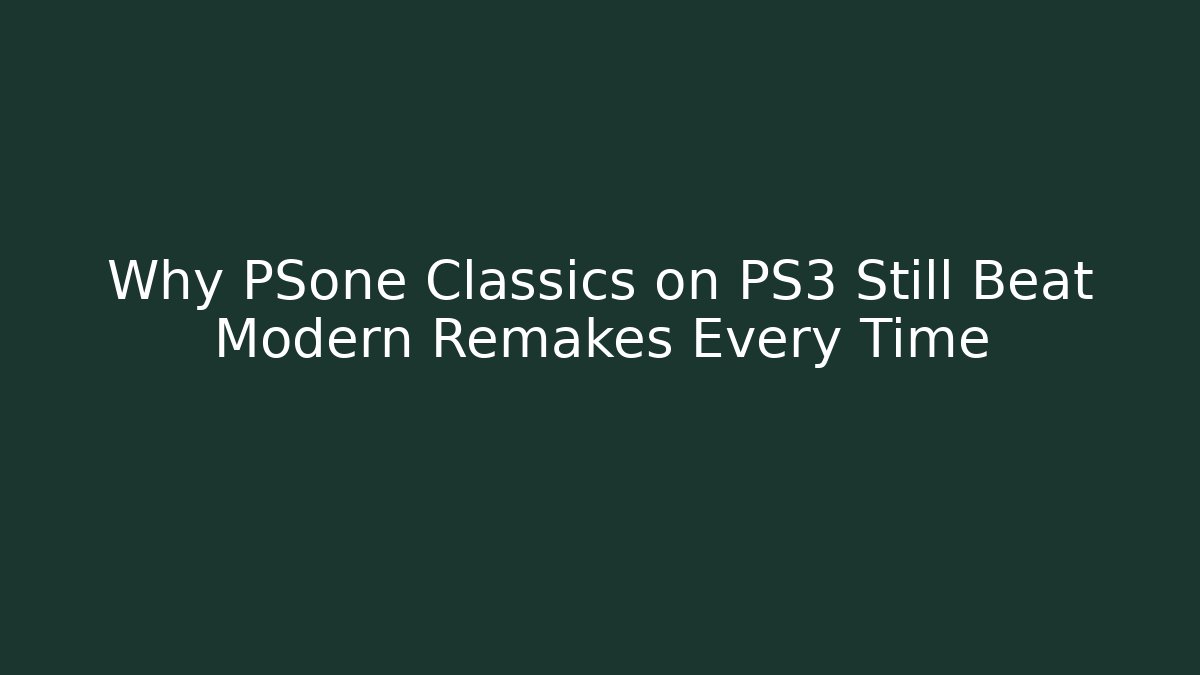 Why PSone Classics on PS3 Still Beat Modern Remakes Every Time